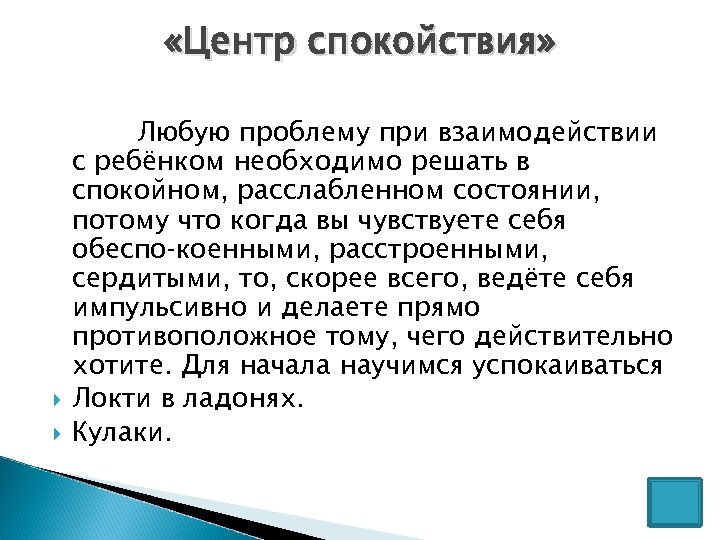 «Центр спокойствия»

Любую проблему при взаимодействии с ребёнком необходимо решать в спокойном, расслабленном состоянии, потому что когда вы чувствуете себя обеспо-коенными, расстроенными, сердитыми, то, скорее всего, ведёте себя импульсивно и делаете прямо противоположное тому, чего действительно хотите. Для начала научимся успокаиваться

Локти в ладонях.

Кулаки.